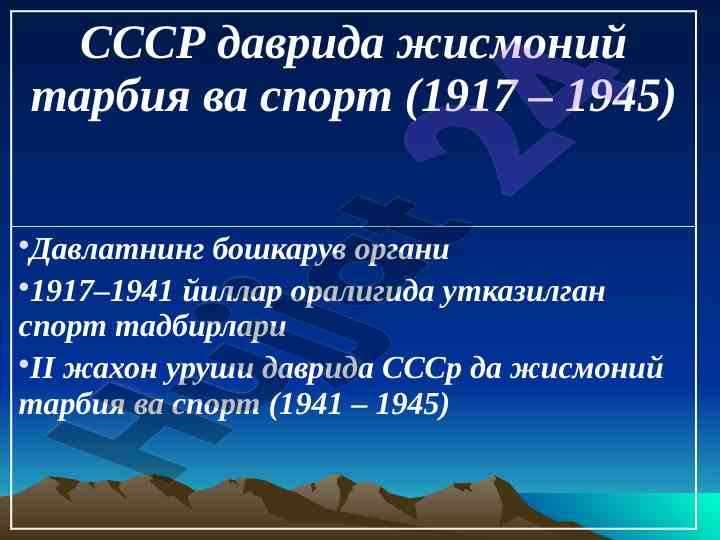 СССР даврида жисмоний тарбия ва спорт (1917 – 1945)

•Давлатнинг бошкарув органи

•1917–1941 йиллар оралигида утказилган спорт тадбирлари

•II жахон уруши даврида СССр да жисмоний тарбия ва спорт (1941 – 1945)

Hujjat 24